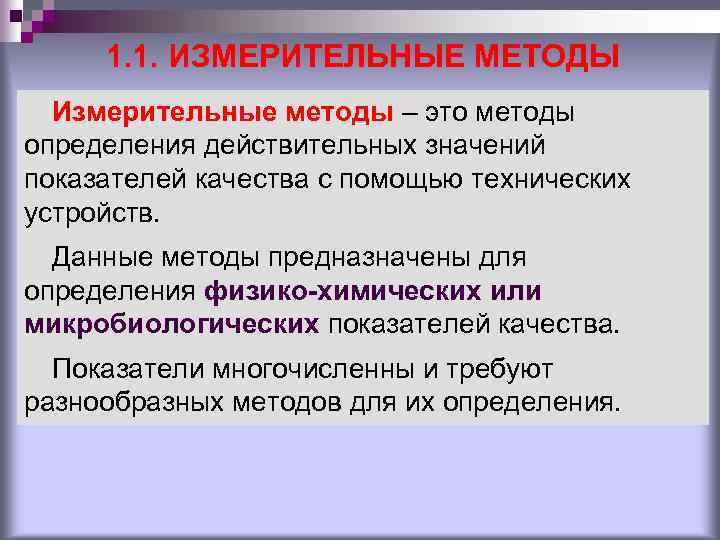 1.1. ИЗМЕРИТЕЛЬНЫЕ МЕТОДЫ

Измерительные методы – это методы определения действительных значений показателей качества с помощью технических устройств.

Данные методы предназначены для определения физико-химических или микробиологических показателей качества.

Показатели многочисленны и требуют разнообразных методов для их определения.